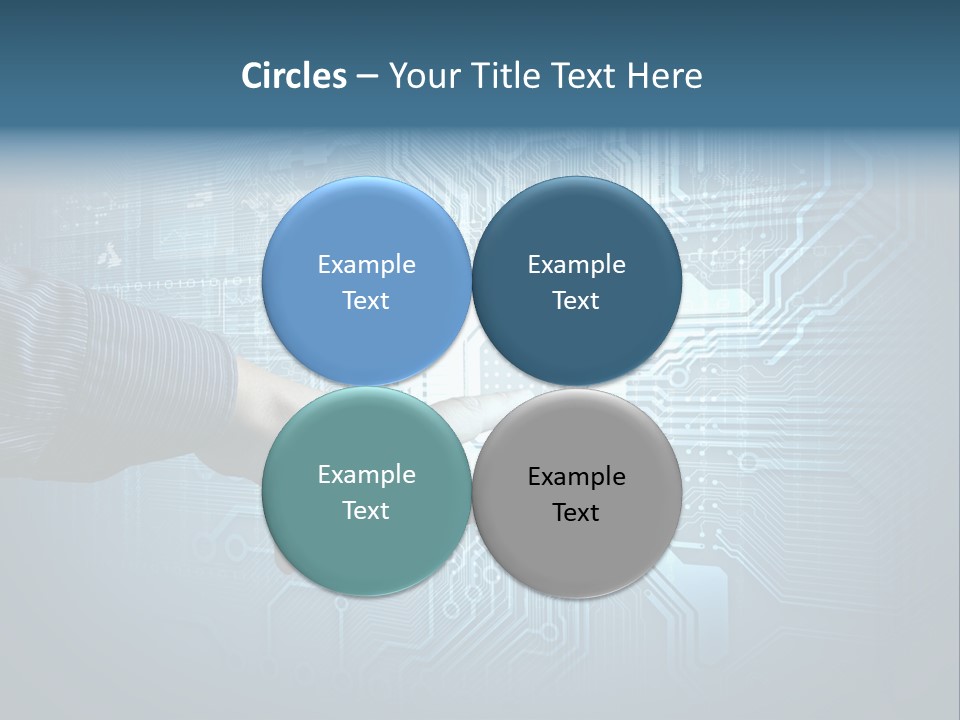 Circles – Your Title Text Here

Example Text

Example Text

Example Text

Example Text